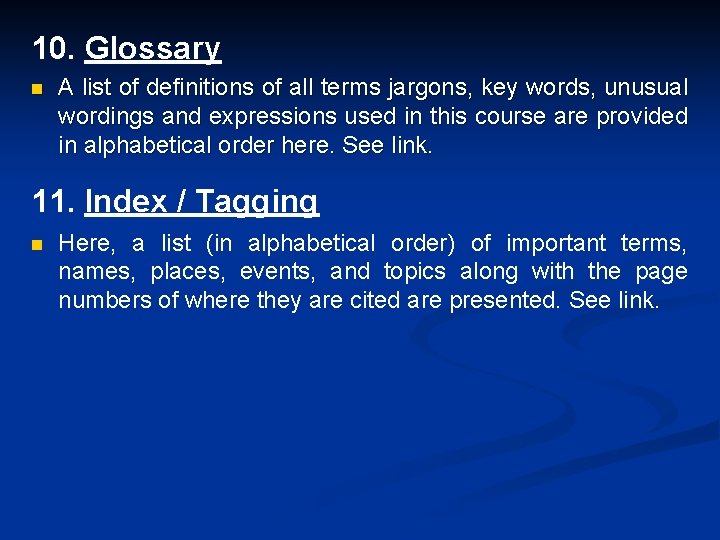 10. Glossary

A list of definitions of all terms jargons, key words, unusual wordings and expressions used in this course are provided in alphabetical order here. See link.

11. Index / Tagging

Here, a list (in alphabetical order) of important terms, names, places, events, and topics along with the page numbers of where they are cited are presented. See link.